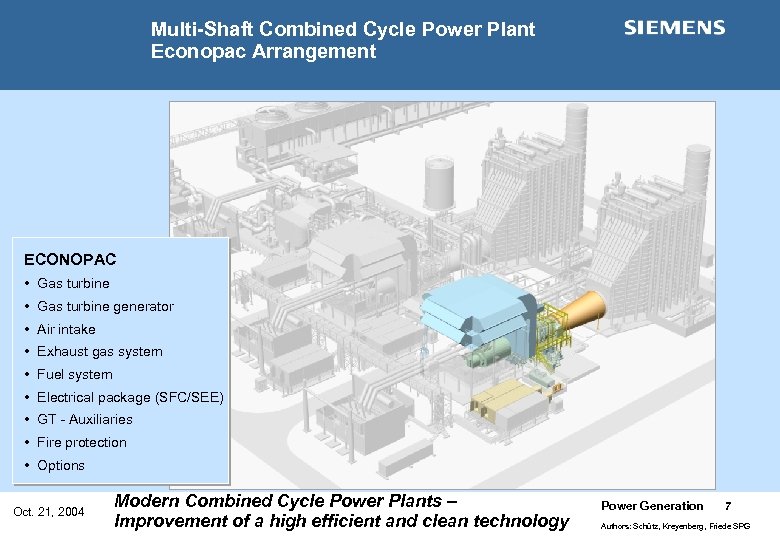 Multi-Shaft Combined Cycle Power Plant
Econopac Arrangement

SIEMENS

ECONOPAC
• Gas turbine
• Gas turbine generator
• Air intake
• Exhaust gas system
• Fuel system
• Electrical package (SFC/SEE)
• GT - Auxiliaries
• Fire protection
• Options

Oct. 21, 2004

Modern Combined Cycle Power Plants – Improvement of a high efficient and clean technology

Power Generation 7

Authors: Schütz, Kreyenberg, Friede SPG